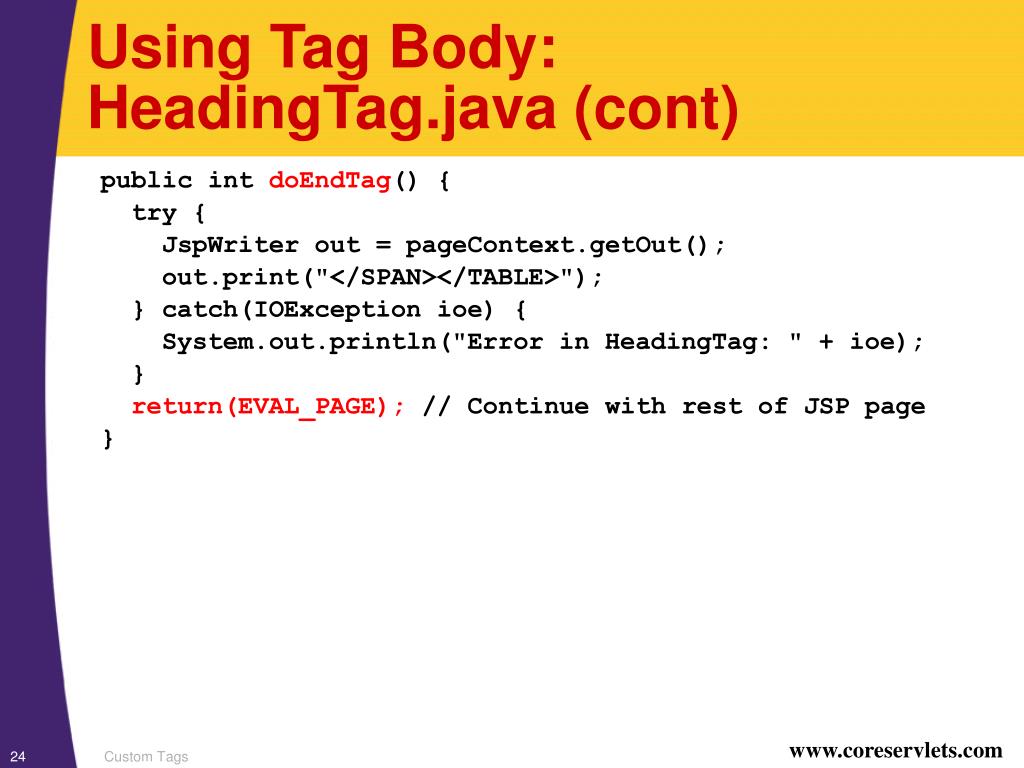 Using Tag Body: HeadingTag.java (cont)

public int doEndTag() {
  try {
    JspWriter out = pageContext.getOut();
    out.print("</SPAN></TABLE>");
  } catch(IOException ioe) {
    System.out.println("Error in HeadingTag: " + ioe);
  }
  return(EVAL_PAGE); // Continue with rest of JSP page
}

24 Custom Tags www.coreservlets.com